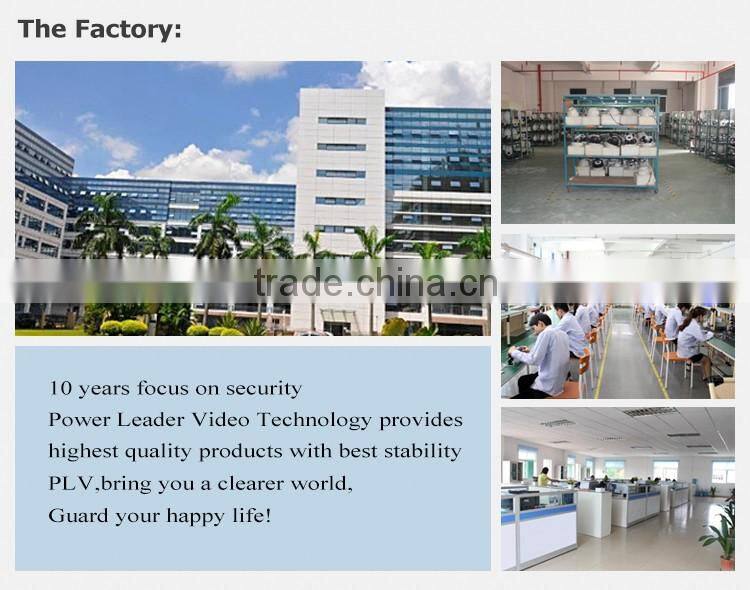 The Factory:

trade.china.cn

10 years focus on security
Power Leader Video Technology provides highest quality products with best stability
PLV,bring you a clearer world,
Guard your happy life!